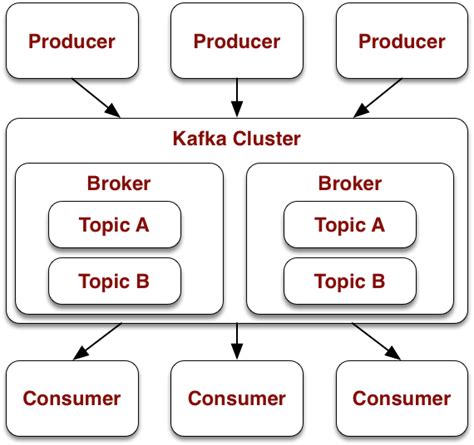 Producer
Producer
Producer

Kafka Cluster

Broker
Topic A
Topic B

Broker
Topic A
Topic B

Consumer
Consumer
Consumer